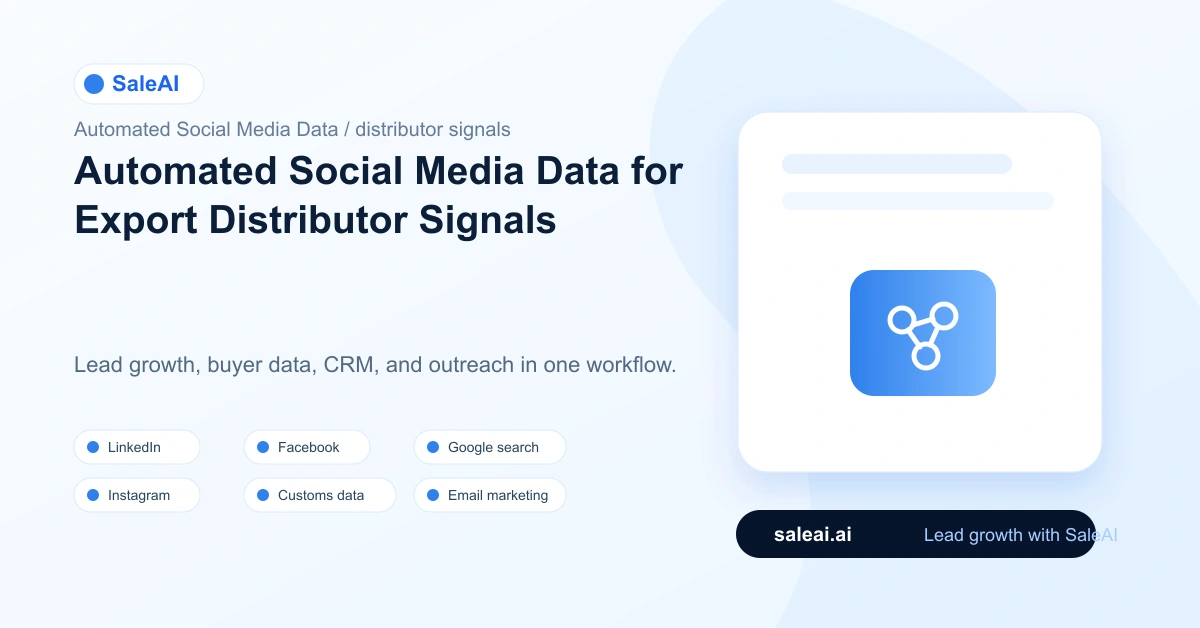 SaleAI

Automated Social Media Data / distributor signals

Automated Social Media Data for Export Distributor Signals

Lead growth, buyer data, CRM, and outreach in one workflow.

• LinkedIn
• Facebook
• Google search
• Instagram
• Customs data
• Email marketing

saleai.ai

Lead growth with SaleAI